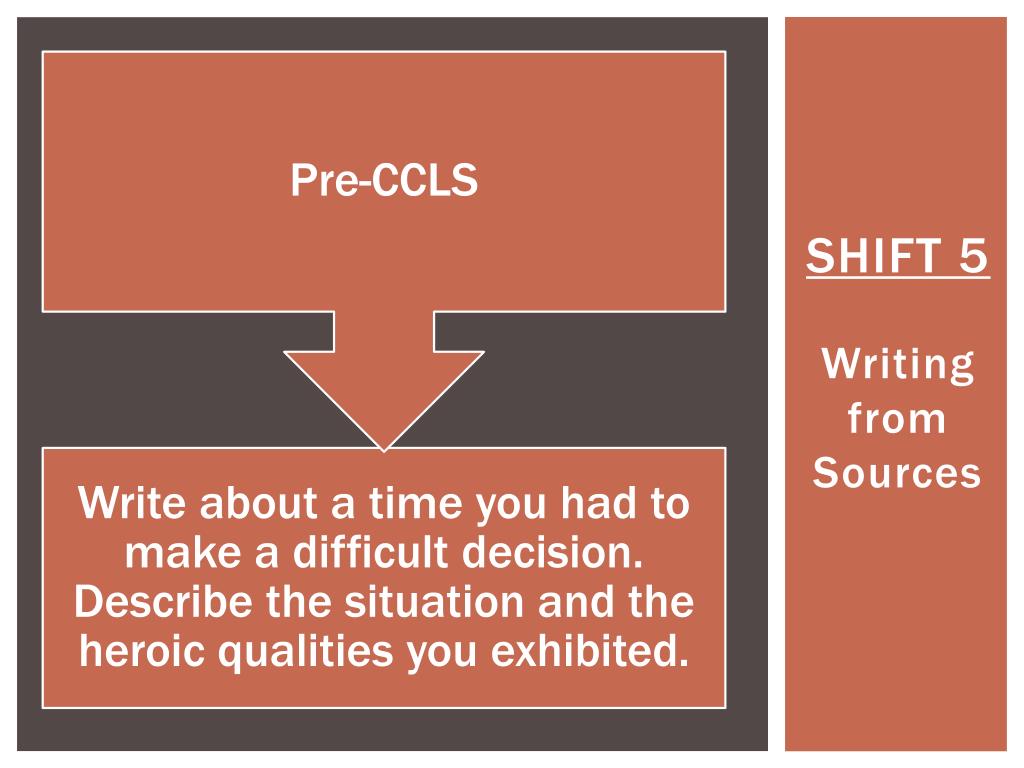 Pre-CCLS

Write about a time you had to make a difficult decision. Describe the situation and the heroic qualities you exhibited.

SHIFT 5

Writing from Sources